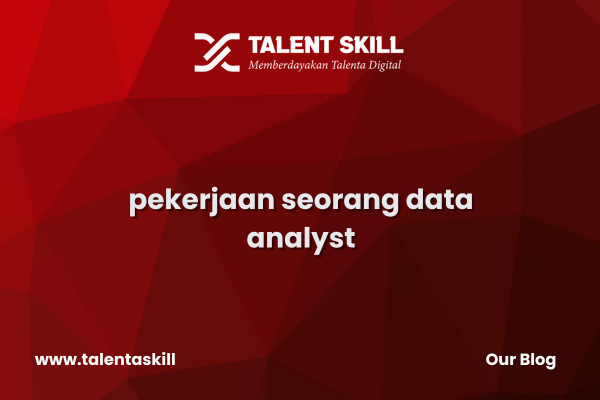 TALENT SKILL
Memberdayakan Talenta Digital

pekerjaan seorang data analyst

www.talentaskill

Our Blog